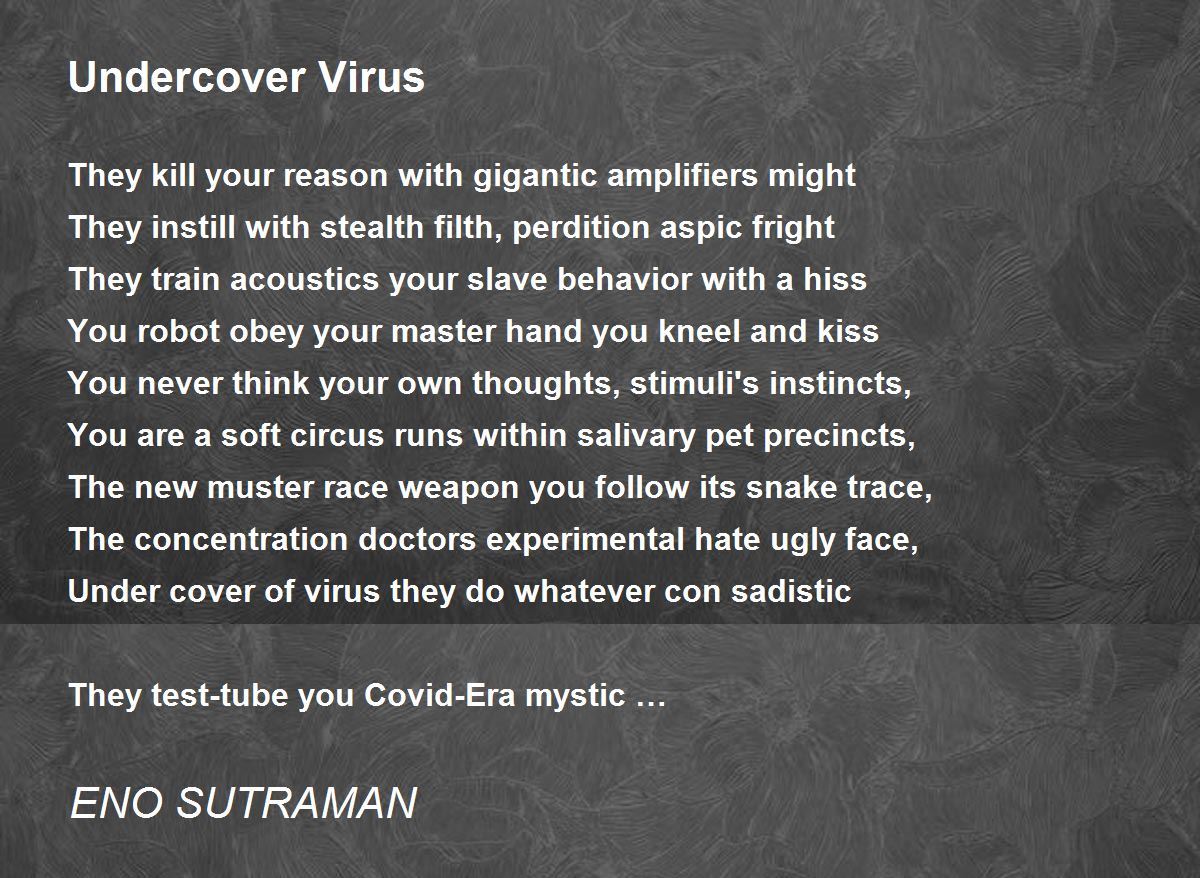 Undercover Virus

They kill your reason with gigantic amplifiers might
They instill with stealth filth, perdition aspic fright
They train acoustics your slave behavior with a hiss
You robot obey your master hand you kneel and kiss
You never think your own thoughts, stimuli's instincts,
You are a soft circus runs within salivary pet precincts,
The new muster race weapon you follow its snake trace,
The concentration doctors experimental hate ugly face,
Under cover of virus they do whatever con sadistic

They test-tube you Covid-Era mystic …

ENO SUTRAMAN